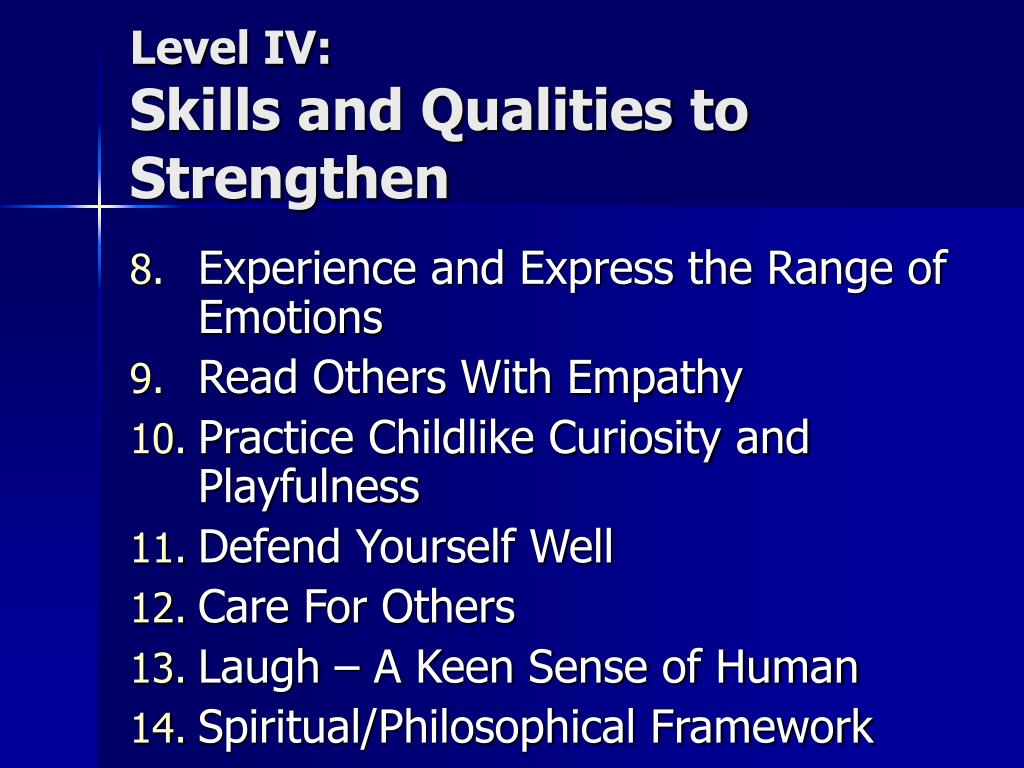 Level IV:
Skills and Qualities to Strengthen

8. Experience and Express the Range of Emotions
9. Read Others With Empathy
10. Practice Childlike Curiosity and Playfulness
11. Defend Yourself Well
12. Care For Others
13. Laugh – A Keen Sense of Human
14. Spiritual/Philosophical Framework